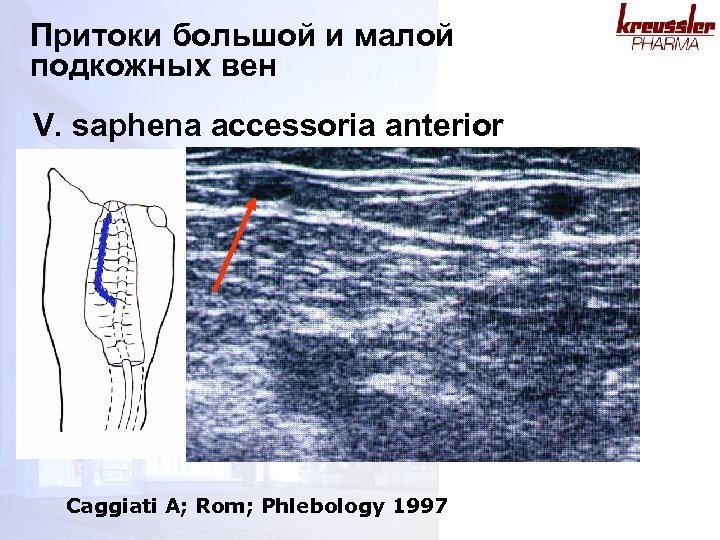 Притоки большой и малой подкожных вен

kreussler
PHARMA

V. saphena accessoria anterior

Caggiati A; Rom; Phlebology 1997